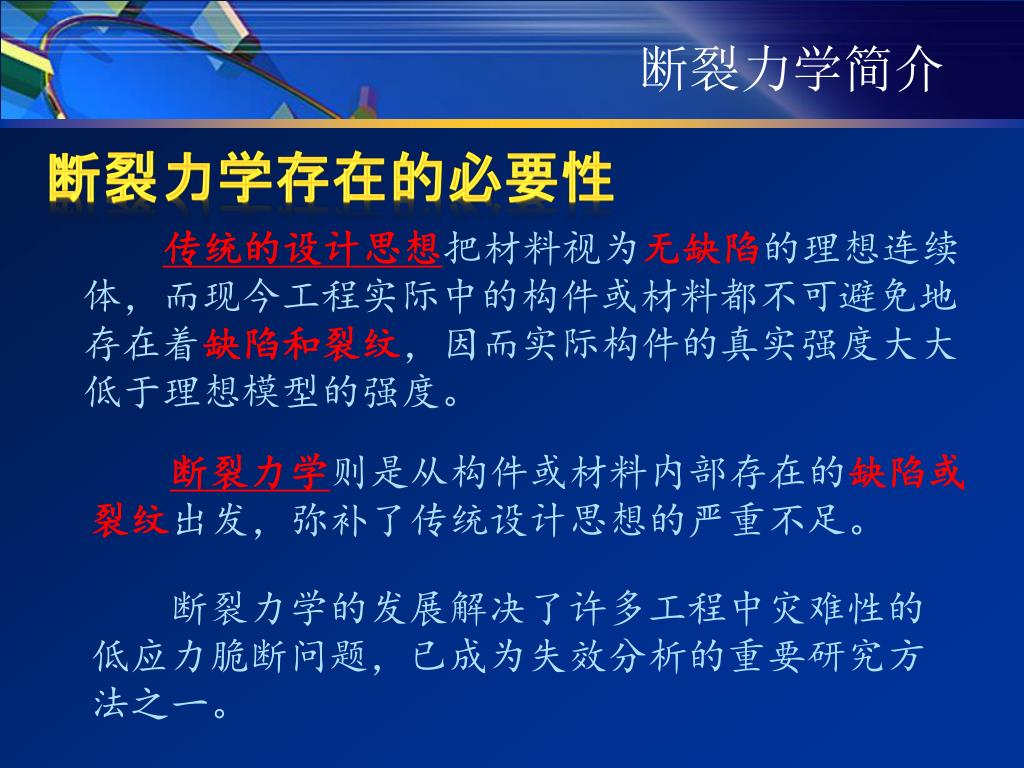 断裂力学简介

断裂力学存在的必要性

传统的设计思想把材料视为无缺陷的理想连续体，而现今工程实际中的构件或材料都不可避免地存在着缺陷和裂纹，因而实际构件的真实强度大大低于理想模型的强度。

断裂力学则是从构件或材料内部存在的缺陷或裂纹出发，弥补了传统设计思想的严重不足。

断裂力学的发展解决了许多工程中灾难性的低应力脆断问题，已成为失效分析的重要研究方法之一。